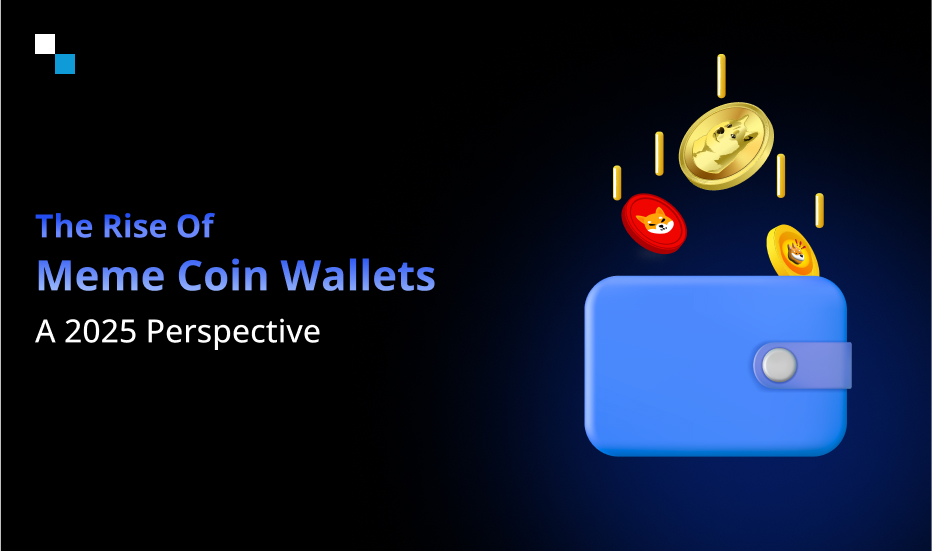 The Rise Of
Meme Coin Wallets
A 2025 Perspective